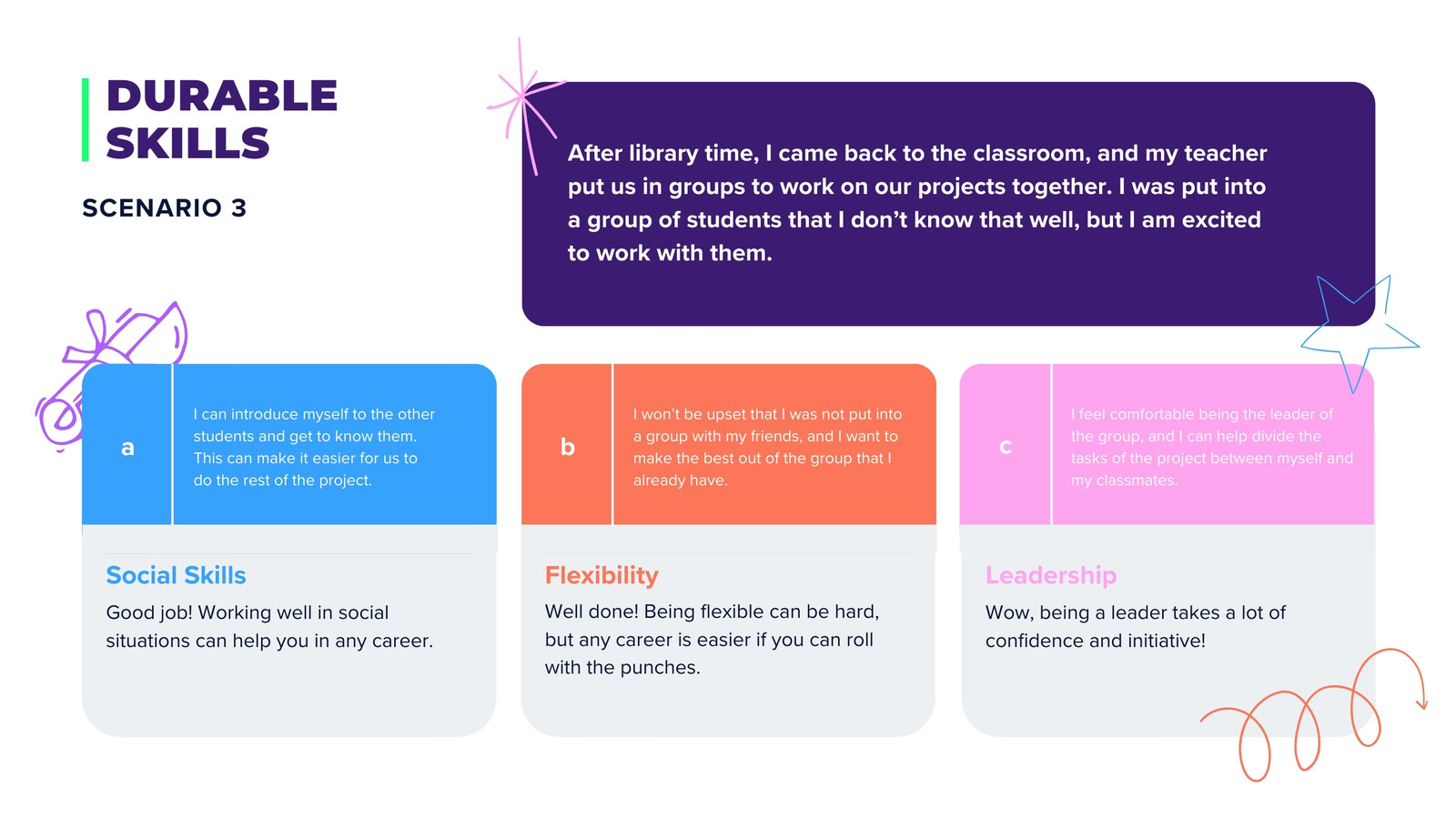 DURABLE SKILLS

SCENARIO 3

After library time, I came back to the classroom, and my teacher put us in groups to work on our projects together. I was put into a group of students that I don't know that well, but I am excited to work with them.

a

I can introduce myself to the other students and get to know them. This can make it easier for us to do the rest of the project.

Social Skills

Good job! Working well in social situations can help you in any career.

b

I won't be upset that I was not put into a group with my friends, and I want to make the best out of the group that I already have.

Flexibility

Well done! Being flexible can be hard, but any career is easier if you can roll with the punches.

c

I feel comfortable being the leader of the group, and I can help divide the tasks of the project between myself and my classmates.

Leadership

Wow, being a leader takes a lot of confidence and initiative!